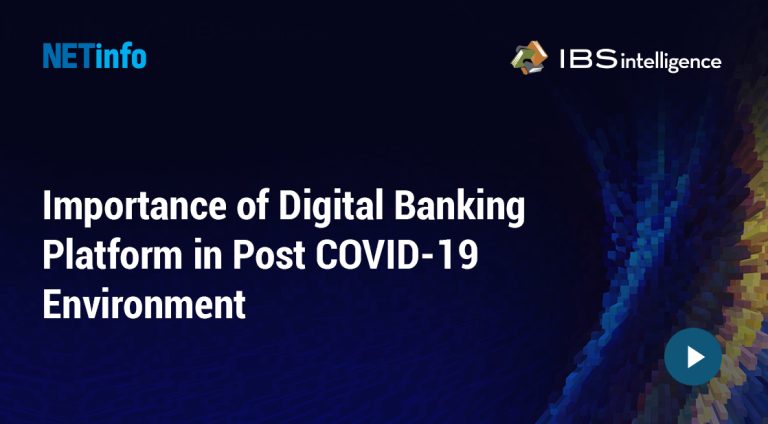 NETinfo

IBS intelligence

Importance of Digital Banking Platform in Post COVID-19 Environment